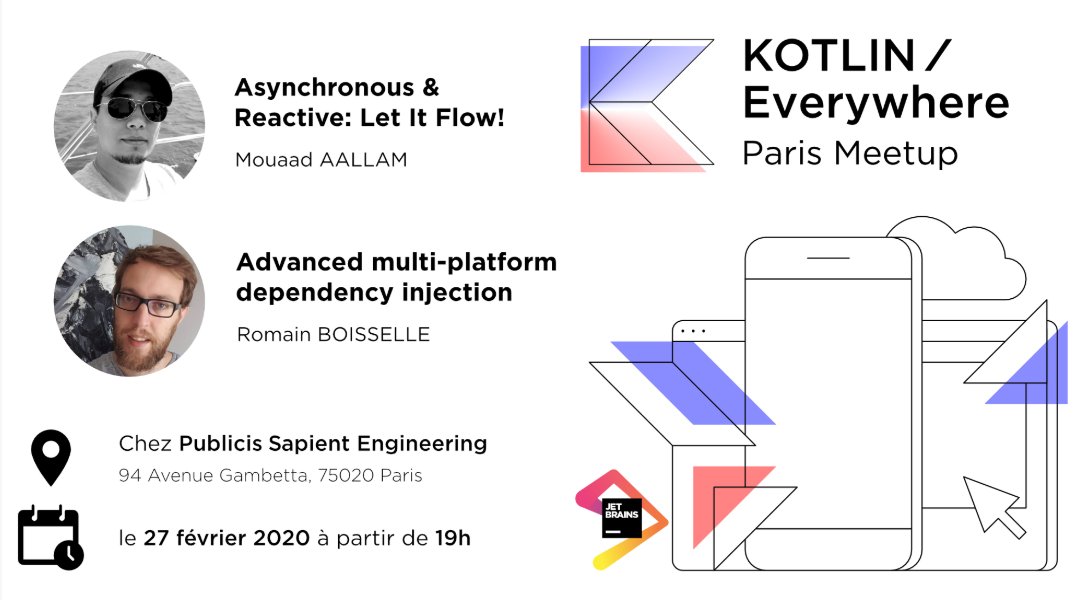 Asynchronous & Reactive: Let It Flow!

Mouaad AALLAM

Advanced multi-platform dependency injection

Romain BOISSELLE

Chez Publicis Sapient Engineering

94 Avenue Gambetta, 75020 Paris

le 27 février 2020 à partir de 19h

KOTLIN / Everywhere

Paris Meetup

JET BRAINS